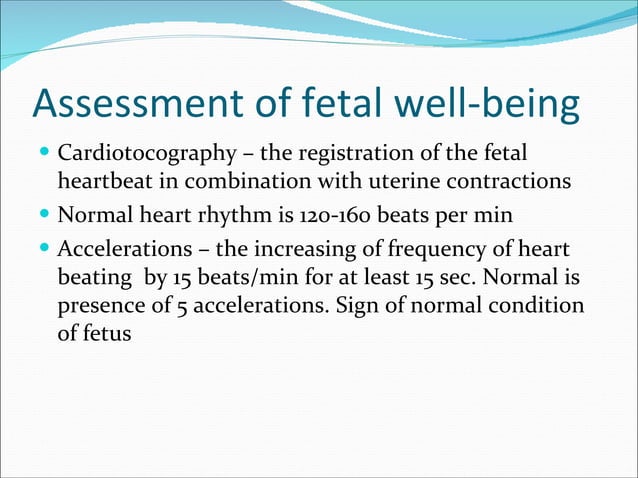 Assessment of fetal well-being

- Cardiotocography – the registration of the fetal heartbeat in combination with uterine contractions
- Normal heart rhythm is 120-160 beats per min
- Accelerations – the increasing of frequency of heart beating by 15 beats/min for at least 15 sec. Normal is presence of 5 accelerations. Sign of normal condition of fetus